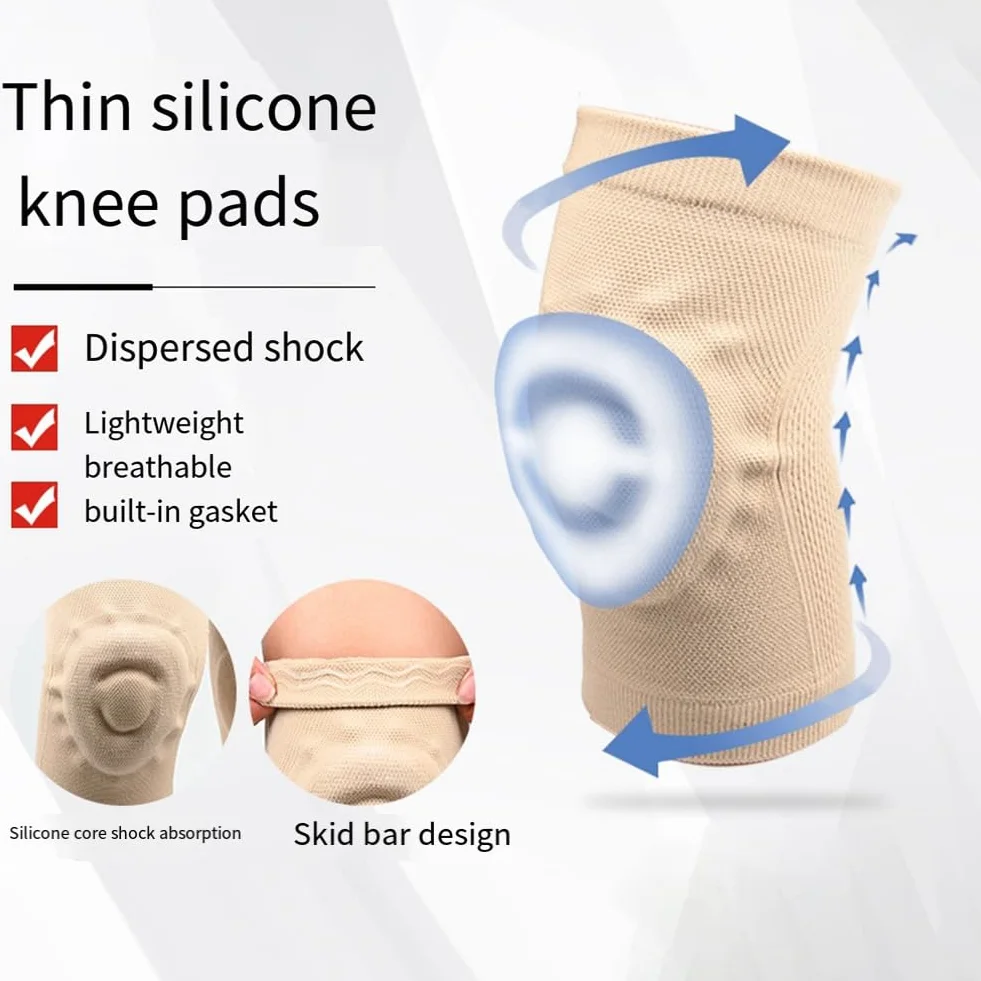 Thin silicone knee pads

Dispersed shock

Lightweight breathable

built-in gasket

Silicone core shock absorption

Skid bar design